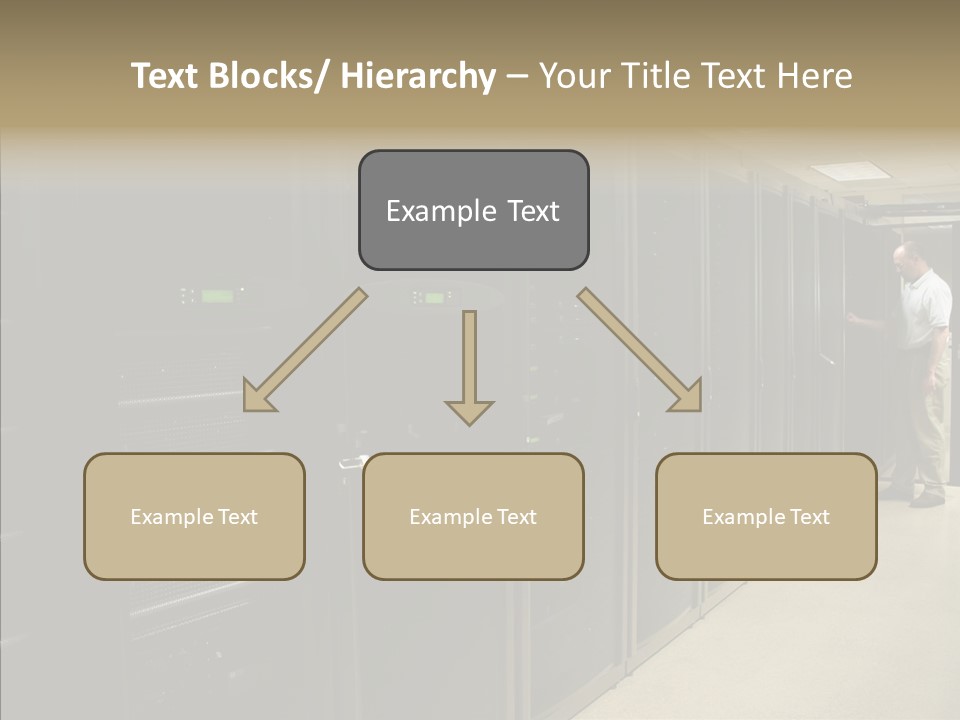 Text Blocks/ Hierarchy – Your Title Text Here

Example Text

Example Text

Example Text

Example Text